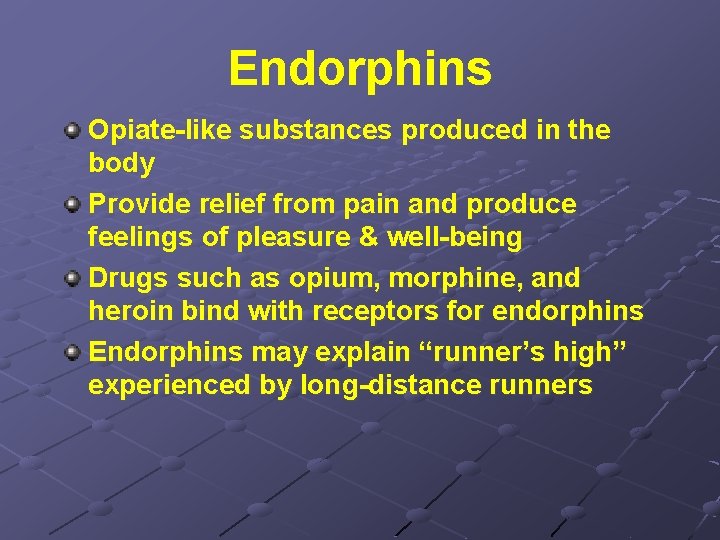 Endorphins

Opiate-like substances produced in the body

Provide relief from pain and produce feelings of pleasure & well-being

Drugs such as opium, morphine, and heroin bind with receptors for endorphins

Endorphins may explain “runner’s high” experienced by long-distance runners